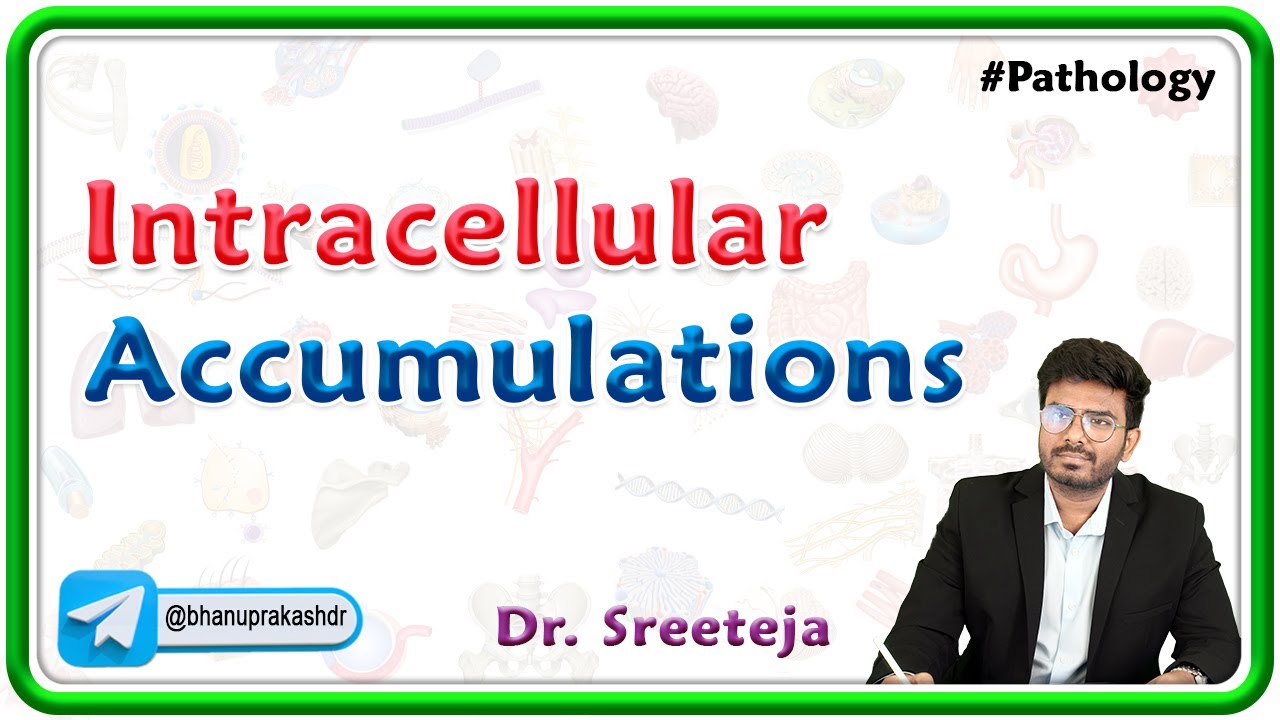 #Pathology

Intracellular Accumulations

@bhanuprakashdr

Dr. Sreeteja